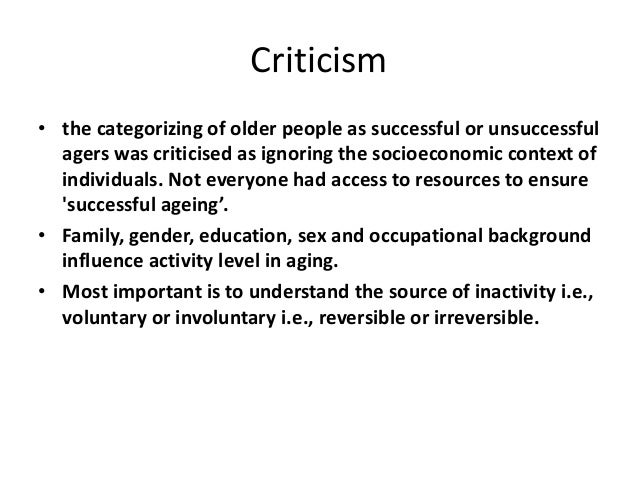 Criticism

• the categorizing of older people as successful or unsuccessful agers was criticised as ignoring the socioeconomic context of individuals. Not everyone had access to resources to ensure 'successful ageing’.
• Family, gender, education, sex and occupational background influence activity level in aging.
• Most important is to understand the source of inactivity i.e., voluntary or involuntary i.e., reversible or irreversible.